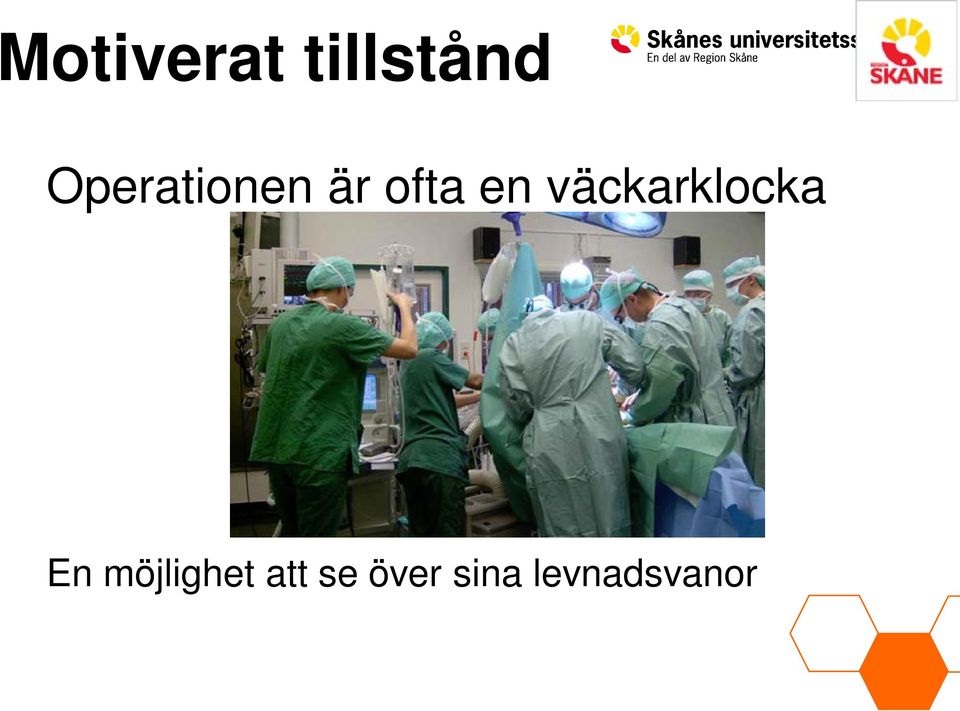 Motiverat tillstånd

Skånes universitetss
En del av Region Skåne

REGION SKÅNE

Operationen är ofta en väckarklocka

En möjlighet att se över sina levnadsvanor